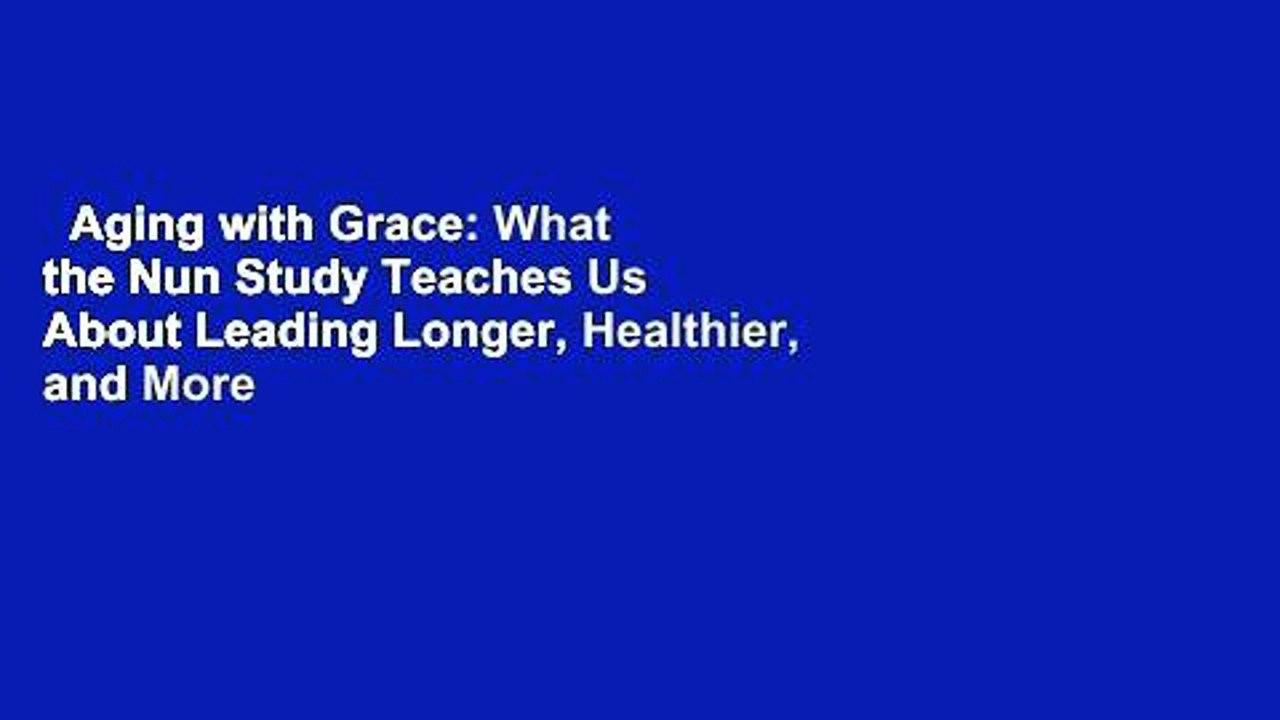 Aging with Grace: What the Nun Study Teaches Us About Leading Longer, Healthier, and More